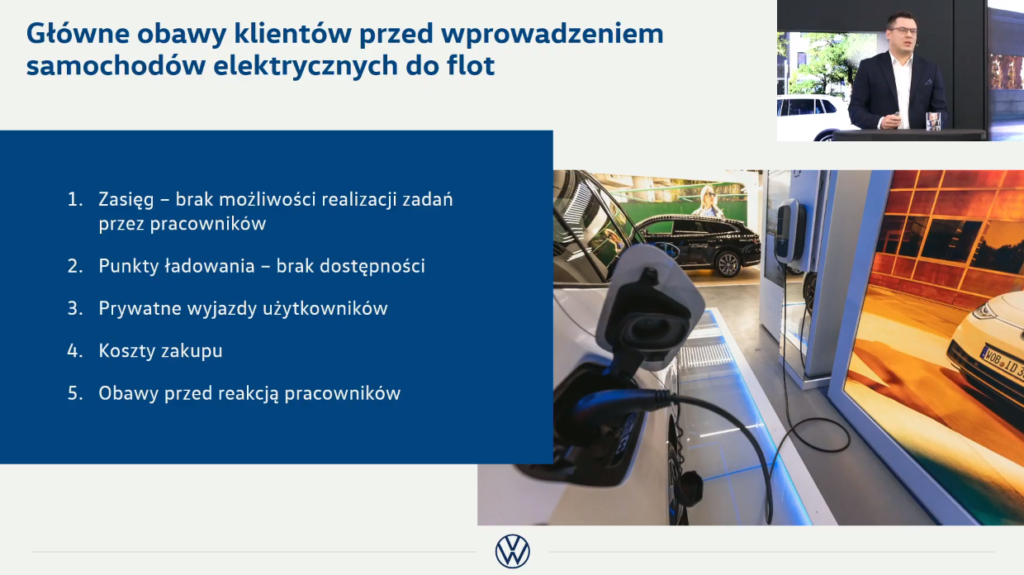 Główne obawy klientów przed wprowadzeniem samochodów elektrycznych do flot

1. Zasięg – brak możliwości realizacji zadań przez pracowników
2. Punkty ładowania – brak dostępności
3. Prywatne wyjazdy użytkowników
4. Koszty zakupu
5. Obawy przed reakcją pracowników

WOB ID 3